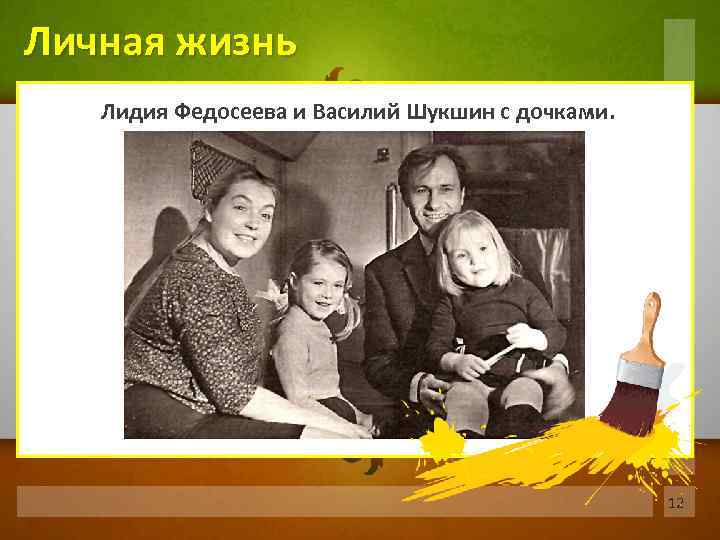 Личная жизнь

Лидия Федосеева и Василий Шукшин с дочками.

12